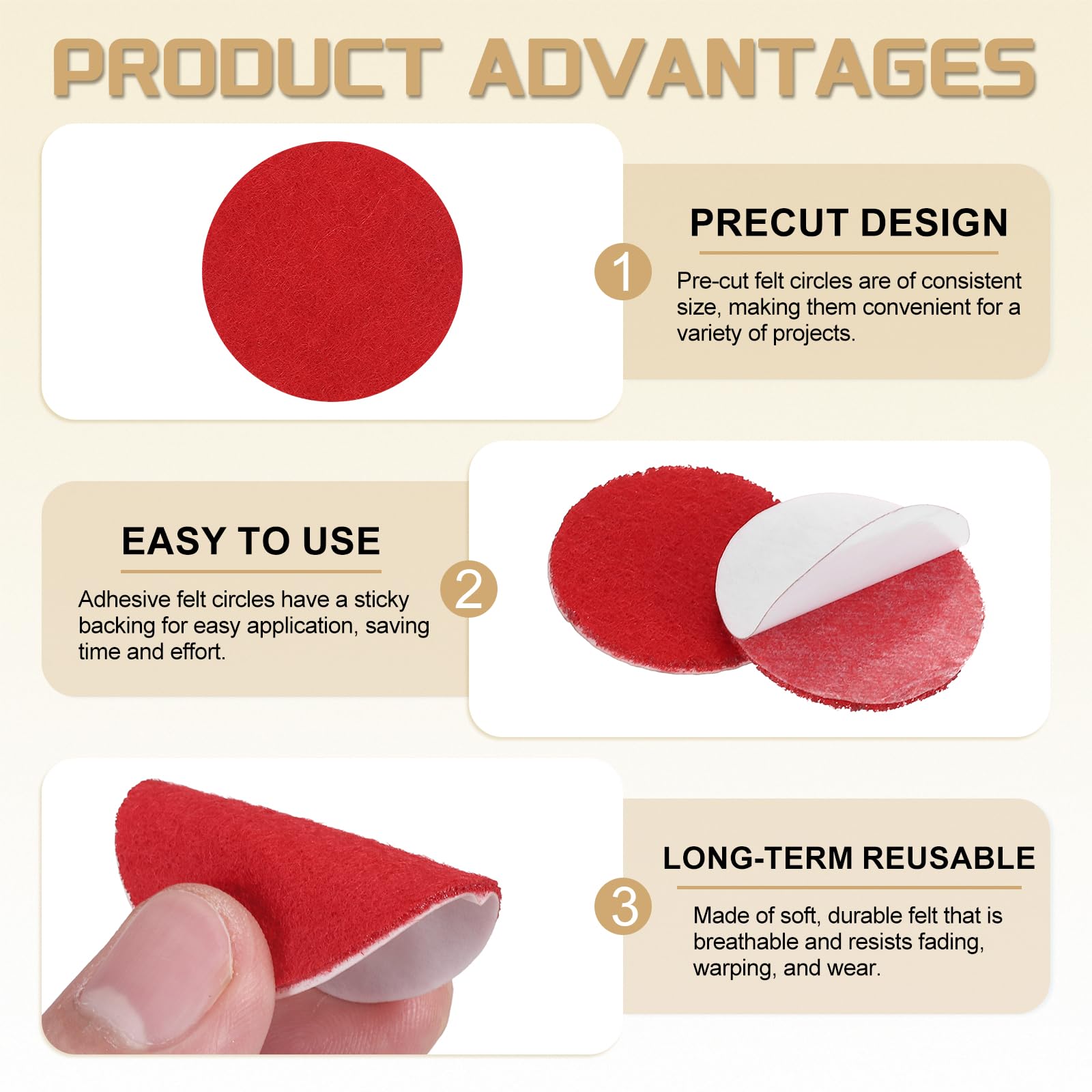 PRODUCT ADVANTAGES

1

PRECUT DESIGN

Pre-cut felt circles are of consistent size, making them convenient for a variety of projects.

EASY TO USE

Adhesive felt circles have a sticky backing for easy application, saving time and effort.

2

3

LONG-TERM REUSABLE

Made of soft, durable felt that is breathable and resists fading, warping, and wear.